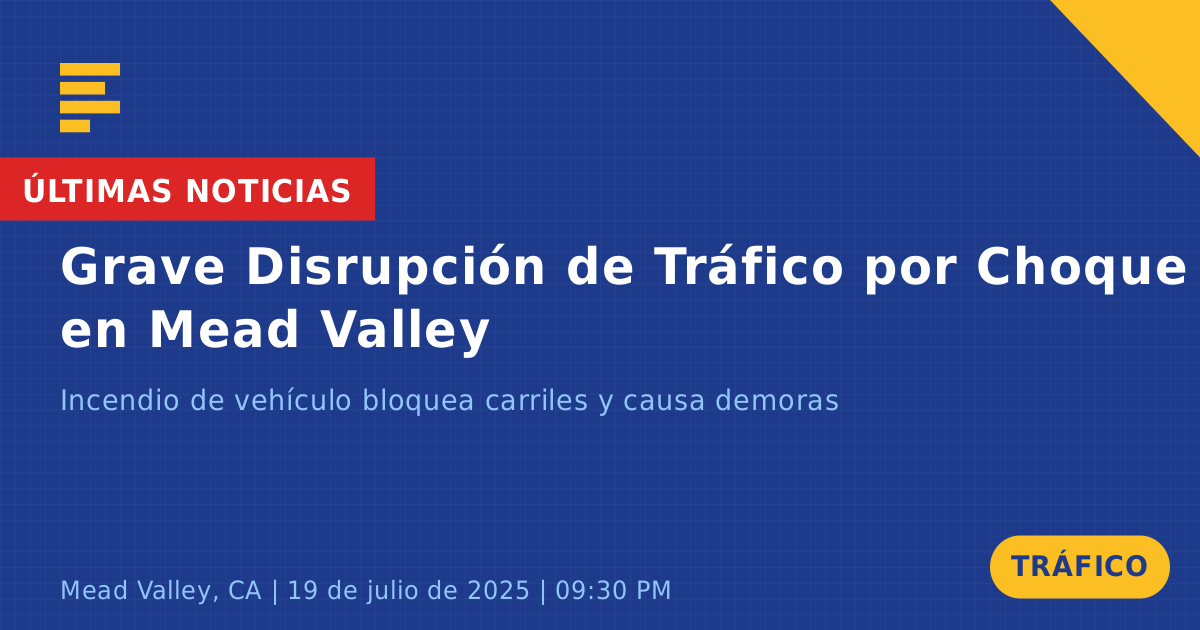 ÚLTIMAS NOTICIAS

Grave Disrupción de Tráfico por Choque en Mead Valley

Incendio de vehículo bloquea carriles y causa demoras

Mead Valley, CA | 19 de julio de 2025 | 09:30 PM

TRÁFICO